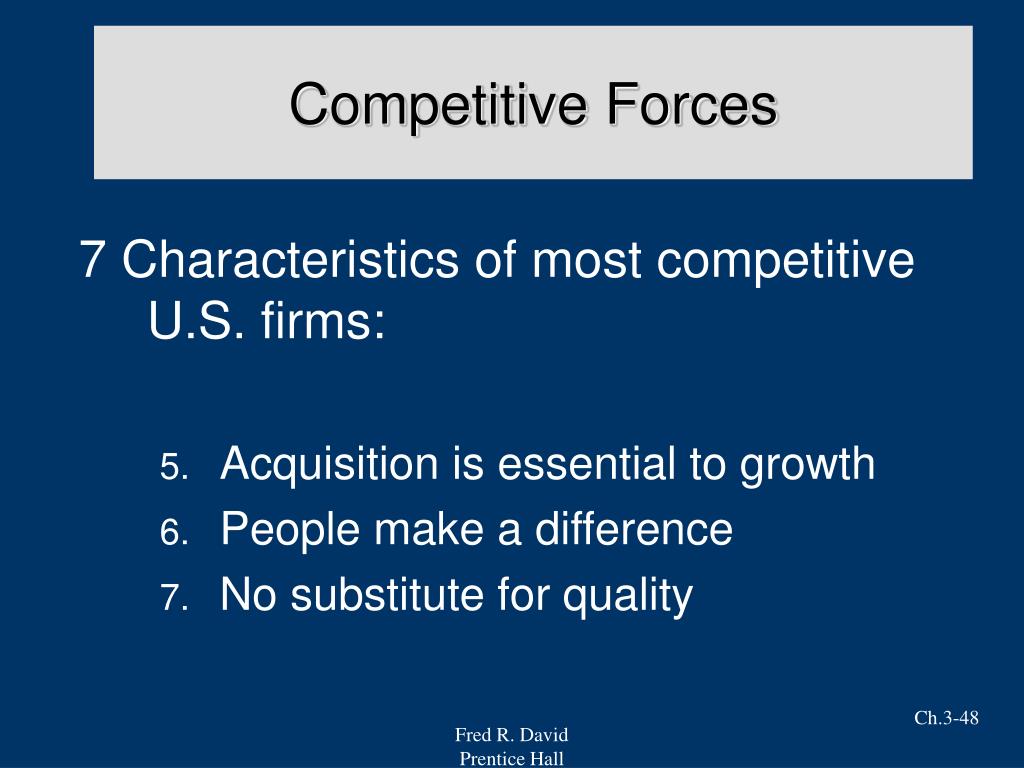 Competitive Forces

7 Characteristics of most competitive U.S. firms:

5. Acquisition is essential to growth
6. People make a difference
7. No substitute for quality

Ch.3-48

Fred R. David
Prentice Hall